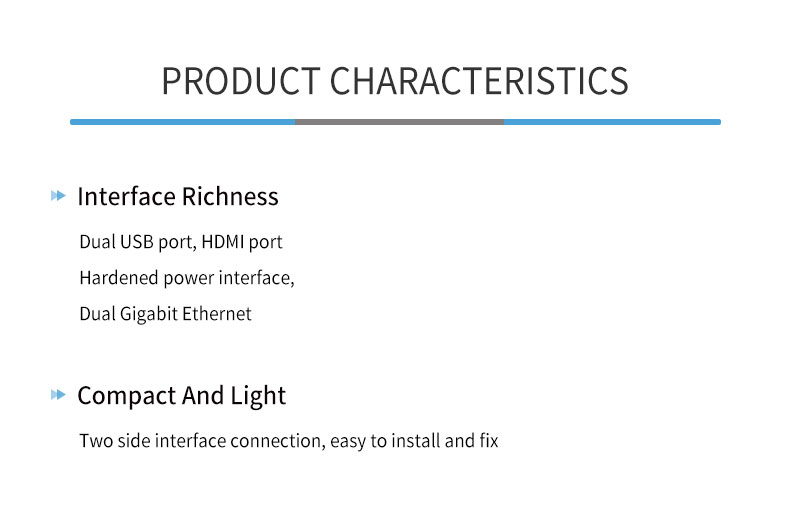 PRODUCT CHARACTERISTICS

Interface Richness

Dual USB port, HDMI port
Hardened power interface,
Dual Gigabit Ethernet

Compact And Light

Two side interface connection, easy to install and fix